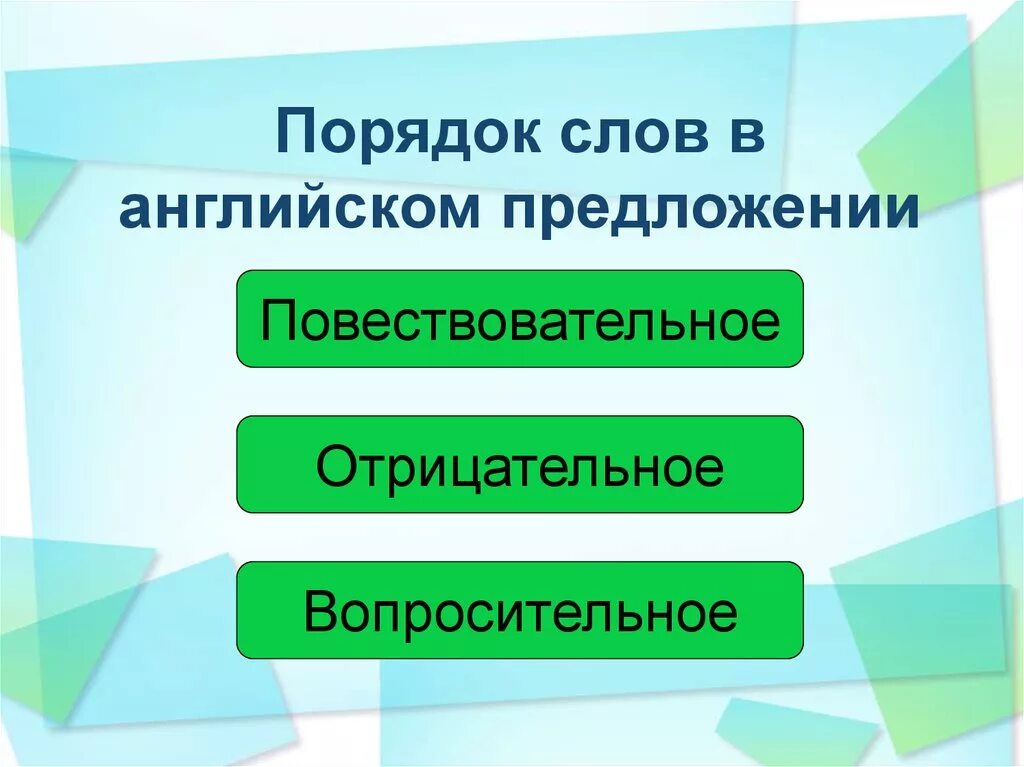 Порядок слов в английском предложении

Повествовательное

Отрицательное

Вопросительное